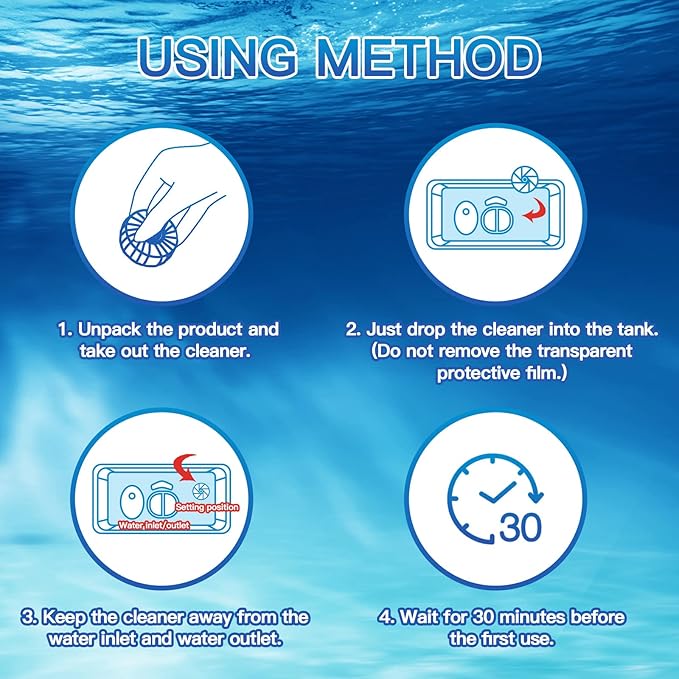 USING METHOD

1. Unpack the product and take out the cleaner.

2. Just drop the cleaner into the tank. (Do not remove the transparent protective film.)

Setting position
Water inlet/outlet

3. Keep the cleaner away from the water inlet and water outlet.

30

4. Wait for 30 minutes before the first use.